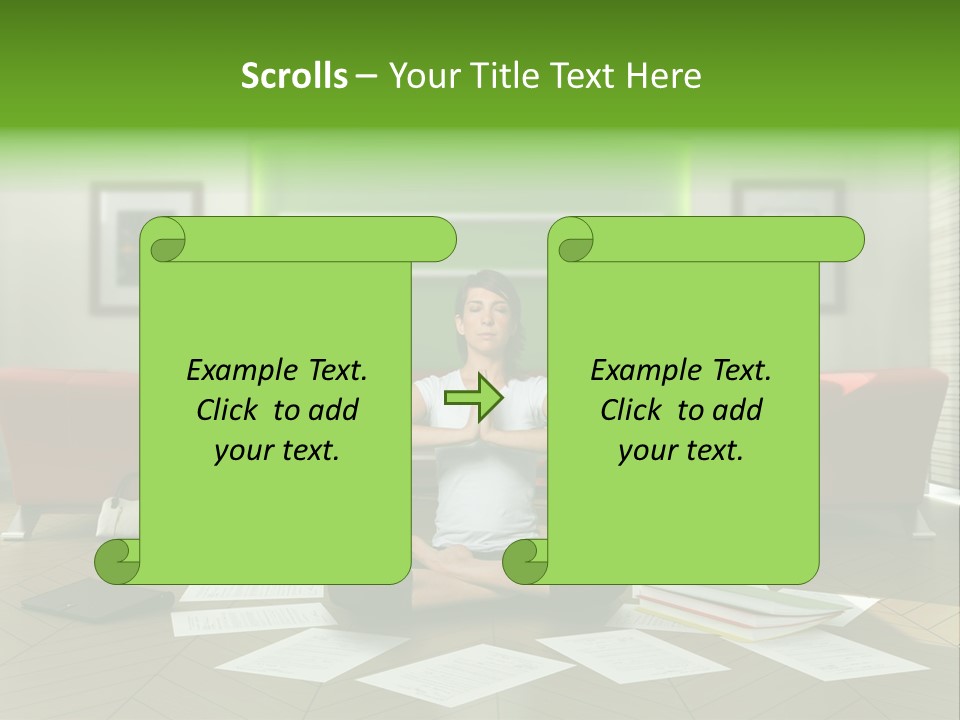 Scrolls – Your Title Text Here

Example Text. Click to add your text.

Example Text. Click to add your text.